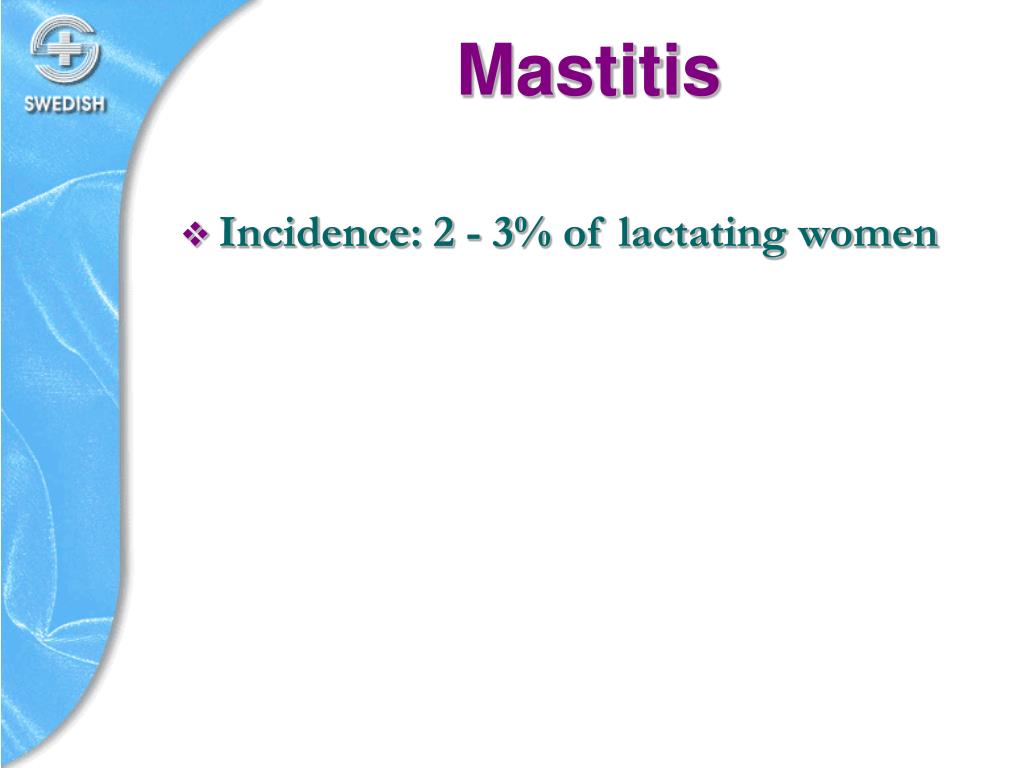 SWEDISH

Mastitis

❖ Incidence: 2 - 3% of lactating women